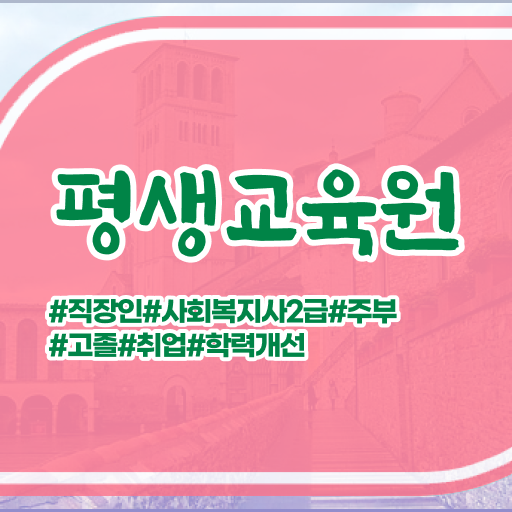 평생교육원

#직장인#사회복지사2급#주부
#고졸#취업#학력개선